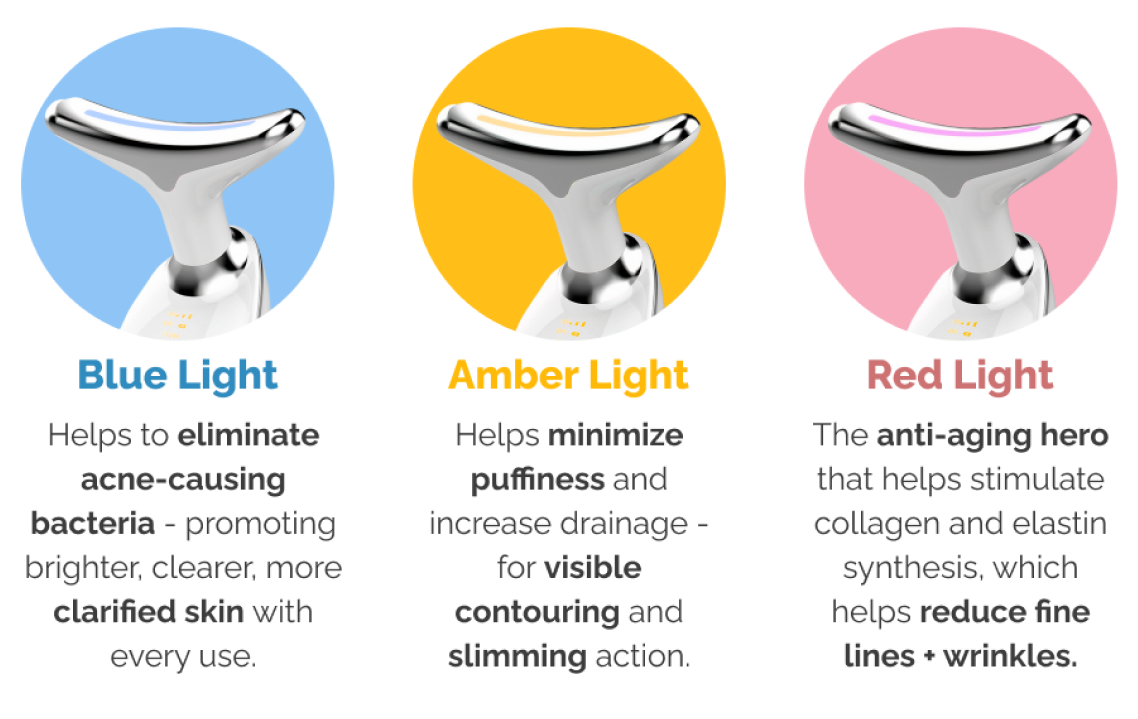 Blue Light

Helps to eliminate acne-causing bacteria - promoting brighter, clearer, more clarified skin with every use.

Amber Light

Helps minimize puffiness and increase drainage - for visible contouring and slimming action.

Red Light

The anti-aging hero that helps stimulate collagen and elastin synthesis, which helps reduce fine lines + wrinkles.